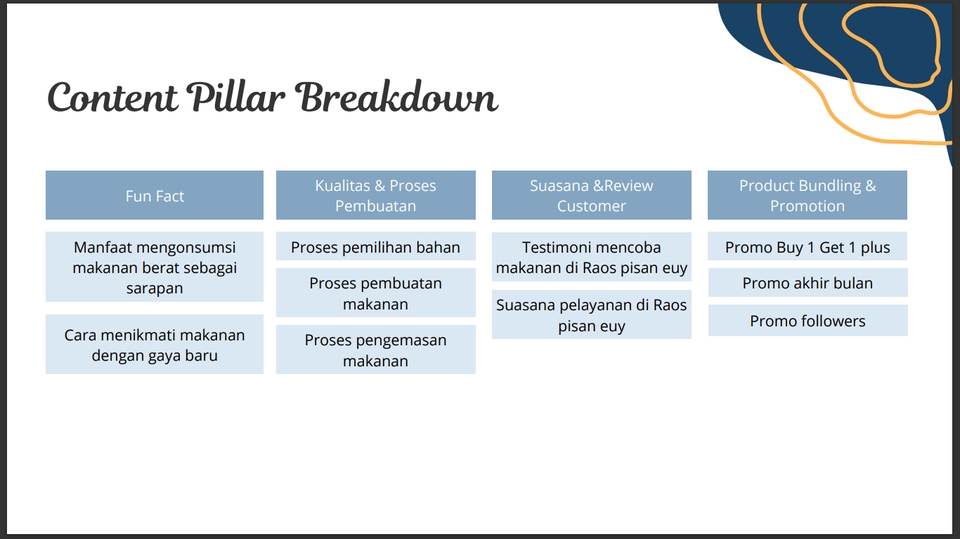 Content Pillar Breakdown

Fun Fact

Manfaat mengonsumsi makanan berat sebagai sarapan

Cara menikmati makanan dengan gaya baru

Kualitas & Proses Pembuatan

Proses pemilihan bahan

Proses pembuatan makanan

Proses pengemasan makanan

Suasana &Review Customer

Testimoni mencoba makanan di Raos pisan euy

Suasana pelayanan di Raos pisan euy

Product Bundling & Promotion

Promo Buy 1 Get 1 plus

Promo akhir bulan

Promo followers